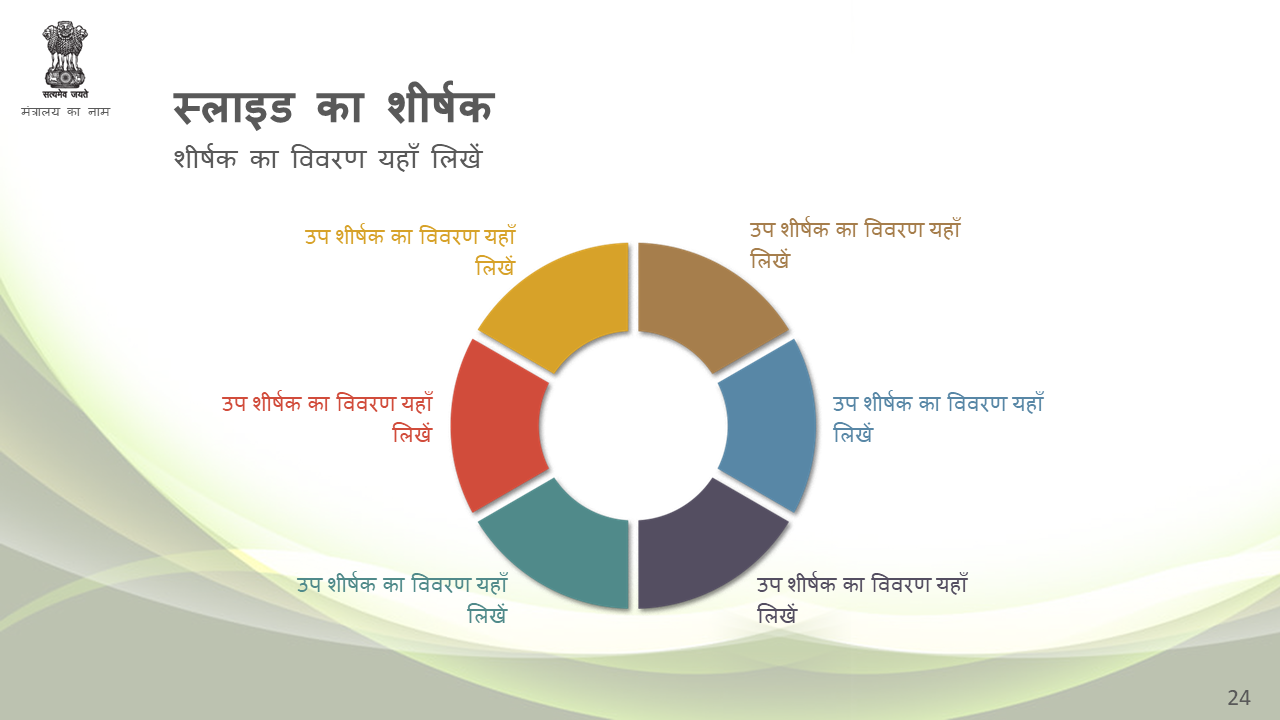 सत्यमेव जयते
मंत्रालय का नाम

स्लाइड का शीर्षक
शीर्षक का विवरण यहाँ लिखें

उप शीर्षक का विवरण यहाँ लिखें

उप शीर्षक का विवरण यहाँ लिखें

उप शीर्षक का विवरण यहाँ लिखें

उप शीर्षक का विवरण यहाँ लिखें

उप शीर्षक का विवरण यहाँ लिखें

उप शीर्षक का विवरण यहाँ लिखें

24